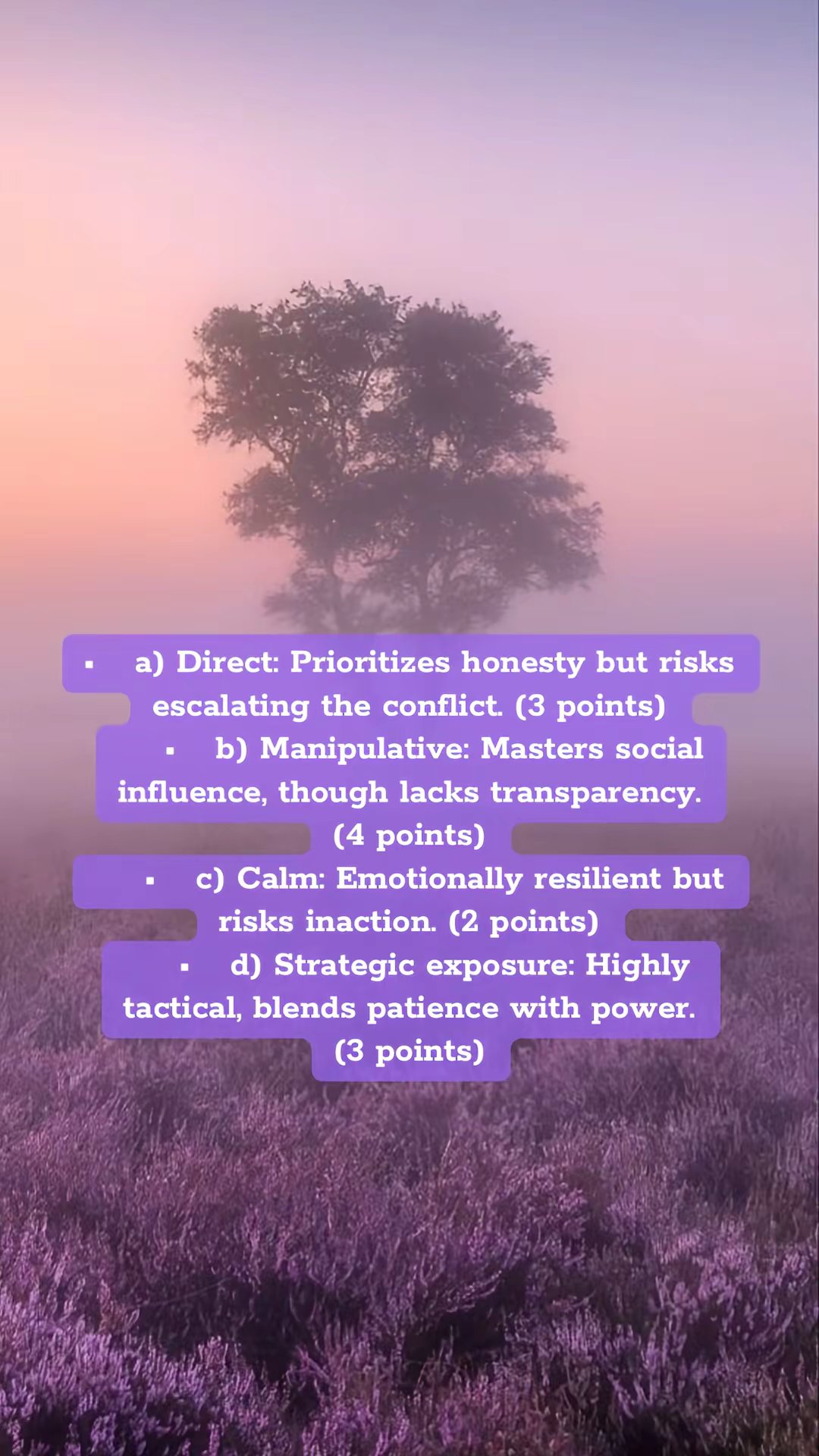 ▪ a) Direct: Prioritizes honesty but risks escalating the conflict. (3 points)

▪ b) Manipulative: Masters social influence, though lacks transparency. (4 points)

▪ c) Calm: Emotionally resilient but risks inaction. (2 points)

▪ d) Strategic exposure: Highly tactical, blends patience with power. (3 points)